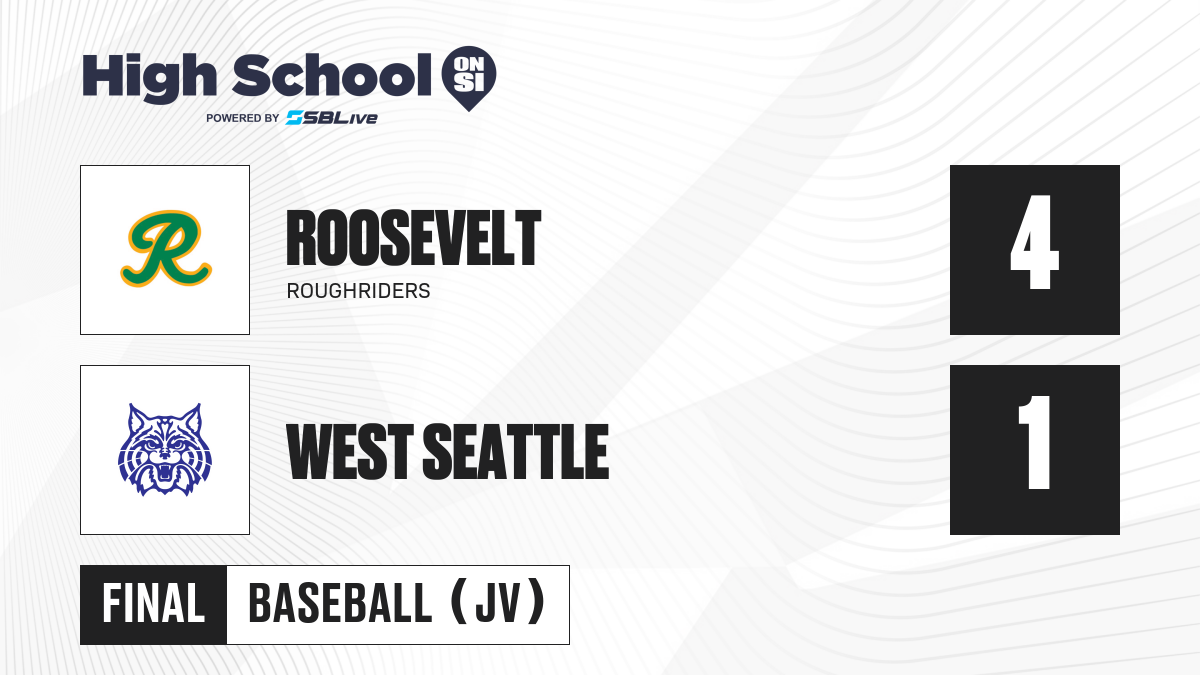 High School ON SI
POWERED BY SBLive

R

ROOSEVELT
ROUGHRIDERS

4

WEST SEATTLE

1

FINAL BASEBALL (JV)